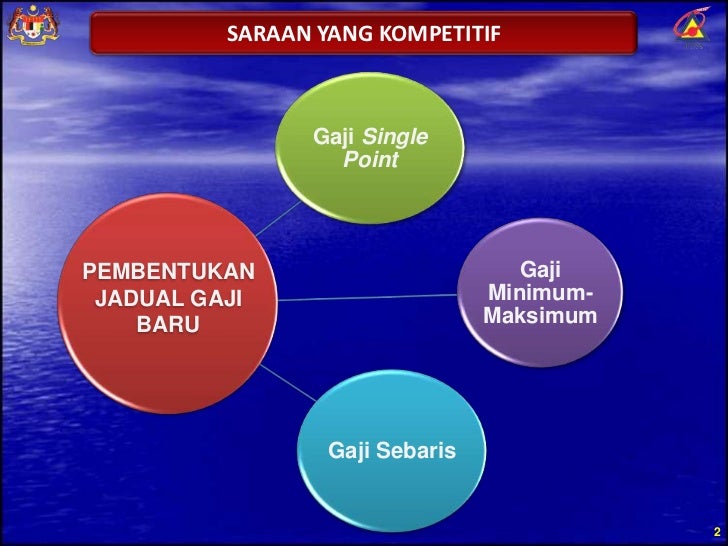 SARAAN YANG KOMPETITIF

PEMBENTUKAN JADUAL GAJI BARU

Gaji Single Point

Gaji Minimum-Maksimum

Gaji Sebaris

2